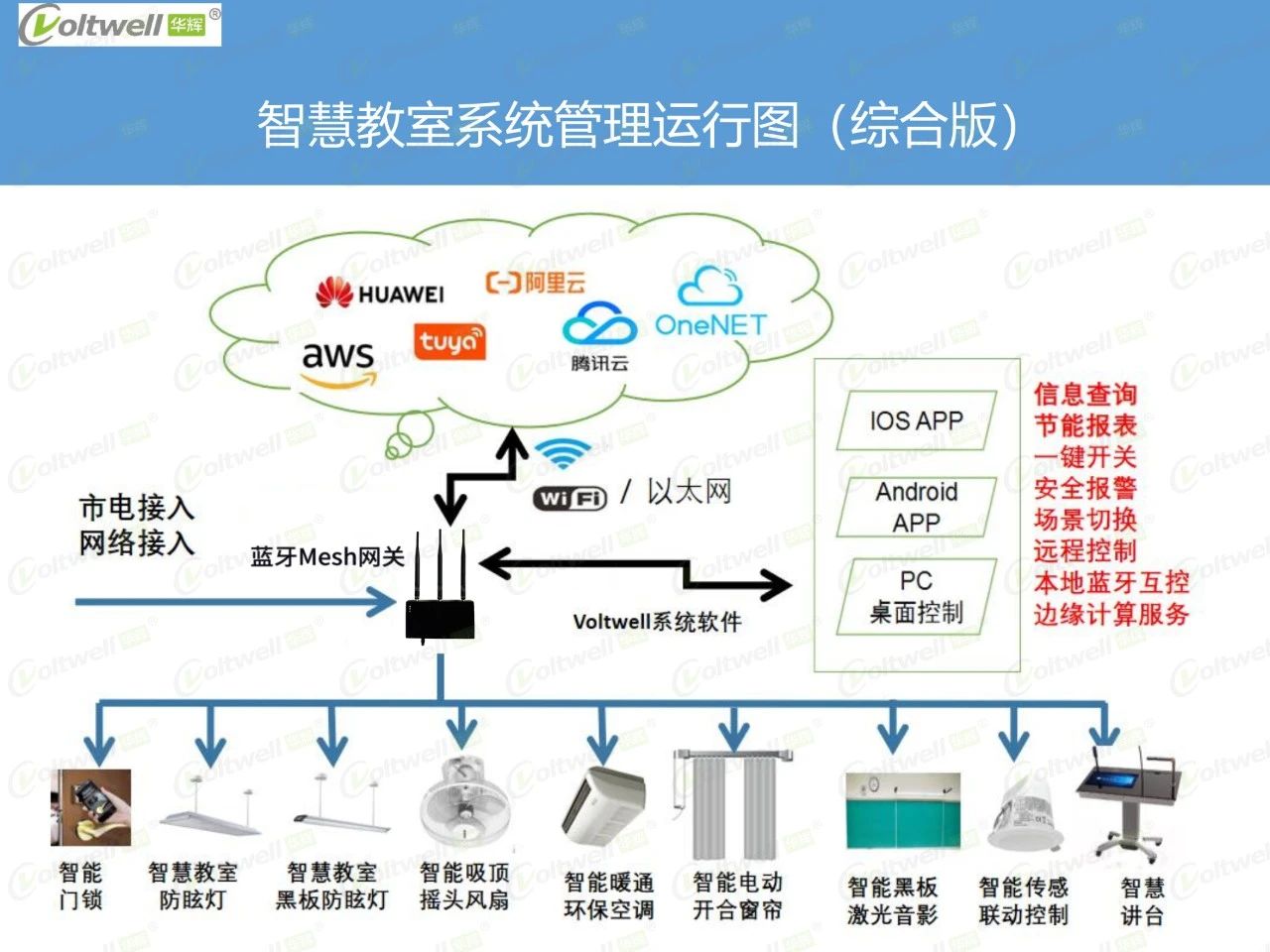 Voltwell 华辉®

智慧教室系统管理运行图（综合版）

HUAWEI
阿里云
OneNET
aws
tuya
腾讯云

WiFi / 以太网

市电接入
网络接入

蓝牙Mesh网关

Voltwell系统软件

IOS APP
Android APP
PC 桌面控制

信息查询
节能报表
一键开关
安全报警
场景切换
远程控制
本地蓝牙互控
边缘计算服务

智能门锁
智慧教室防眩灯
智慧教室黑板防眩灯
智能吸顶摇头风扇
智能暖通环保空调
智能电动开合窗帘
智能黑板激光音影
智能传感联动控制
智慧讲台